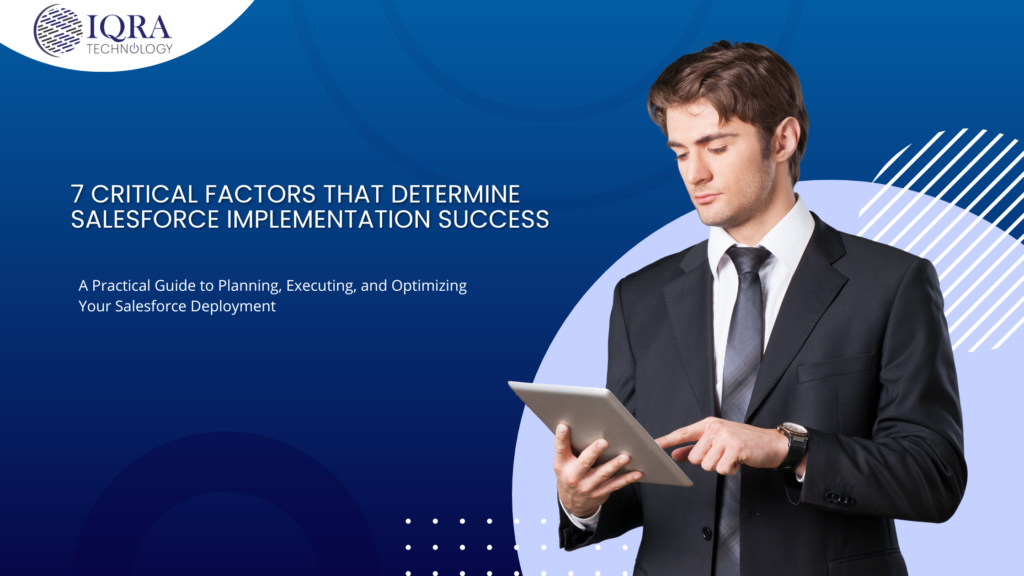 IQRA
TECHNOLOGY

7 CRITICAL FACTORS THAT DETERMINE SALESFORCE IMPLEMENTATION SUCCESS

A Practical Guide to Planning, Executing, and Optimizing Your Salesforce Deployment